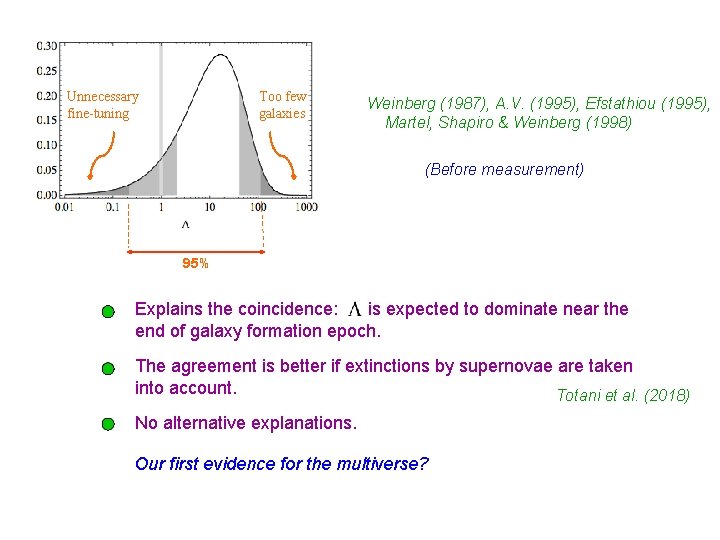 0.30
0.25
0.20
0.15
0.10
0.05
0.00
Unnecessary fine-tuning
Too few galaxies
0.01 0.1 1 10 100 1000
$\Lambda$
95%

Weinberg (1987), A.V. (1995), Efstathiou (1995), Martel, Shapiro & Weinberg (1998)

(Before measurement)

Explains the coincidence: $\Lambda$ is expected to dominate near the end of galaxy formation epoch.

The agreement is better if extinctions by supernovae are taken into account.

Totani et al. (2018)

No alternative explanations.

Our first evidence for the multiverse?